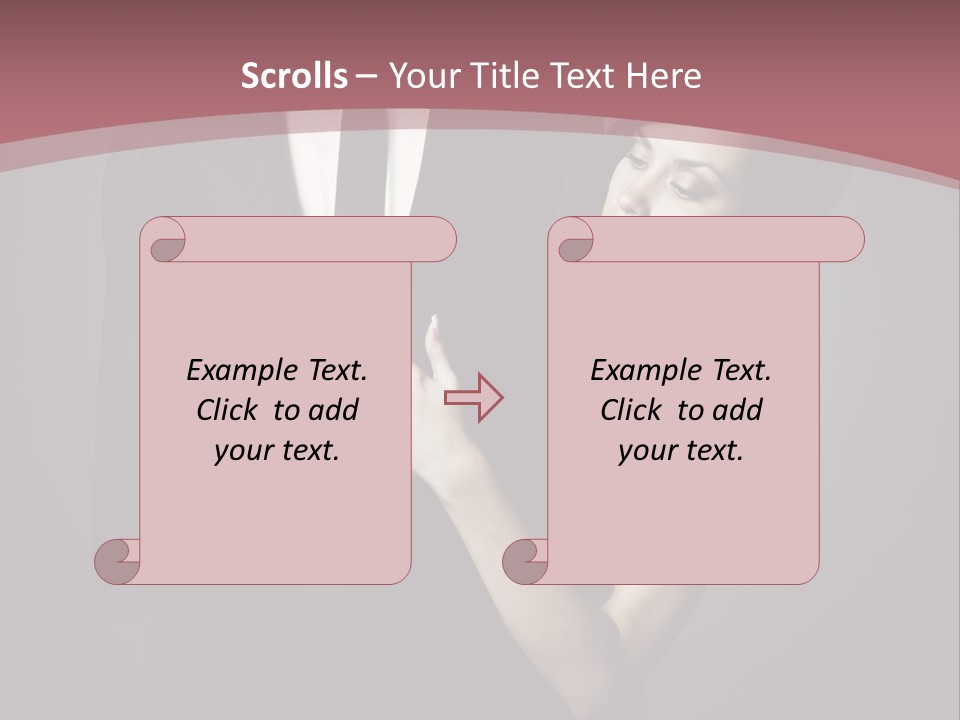 Scrolls – Your Title Text Here

Example Text. Click to add your text.

Example Text. Click to add your text.